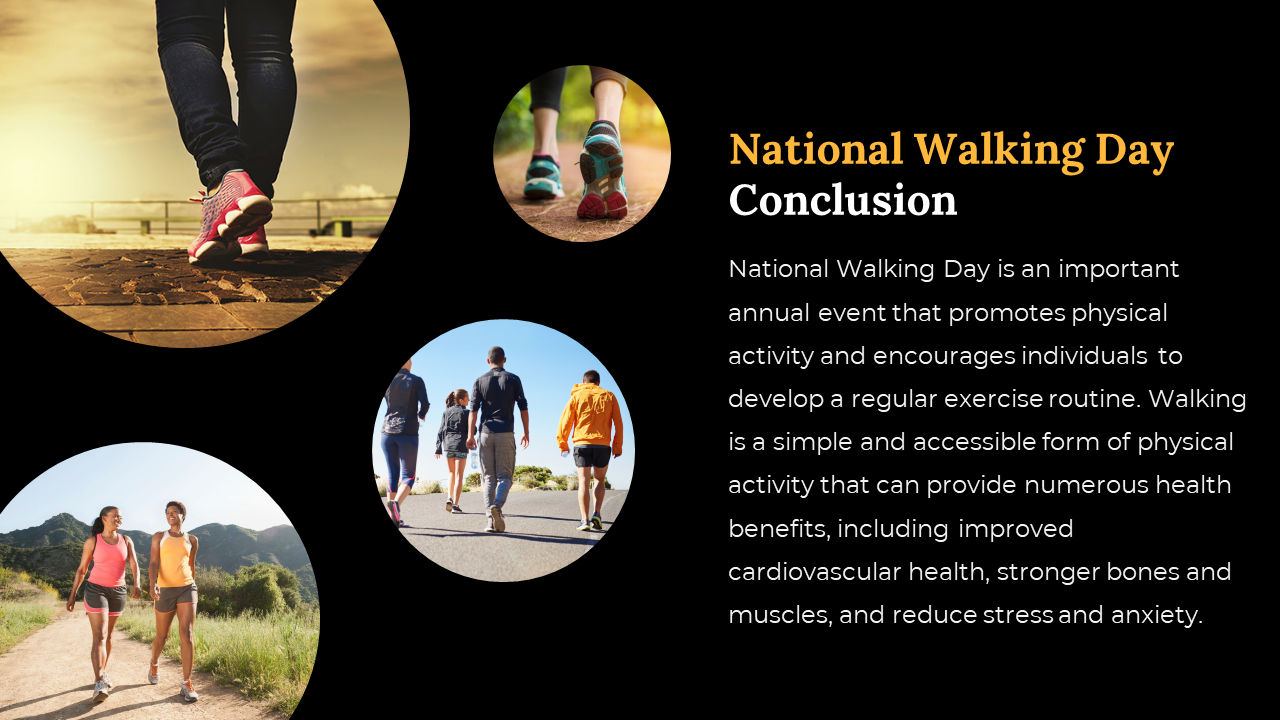 National Walking Day Conclusion

National Walking Day is an important annual event that promotes physical activity and encourages individuals to develop a regular exercise routine. Walking is a simple and accessible form of physical activity that can provide numerous health benefits, including improved cardiovascular health, stronger bones and muscles, and reduce stress and anxiety.